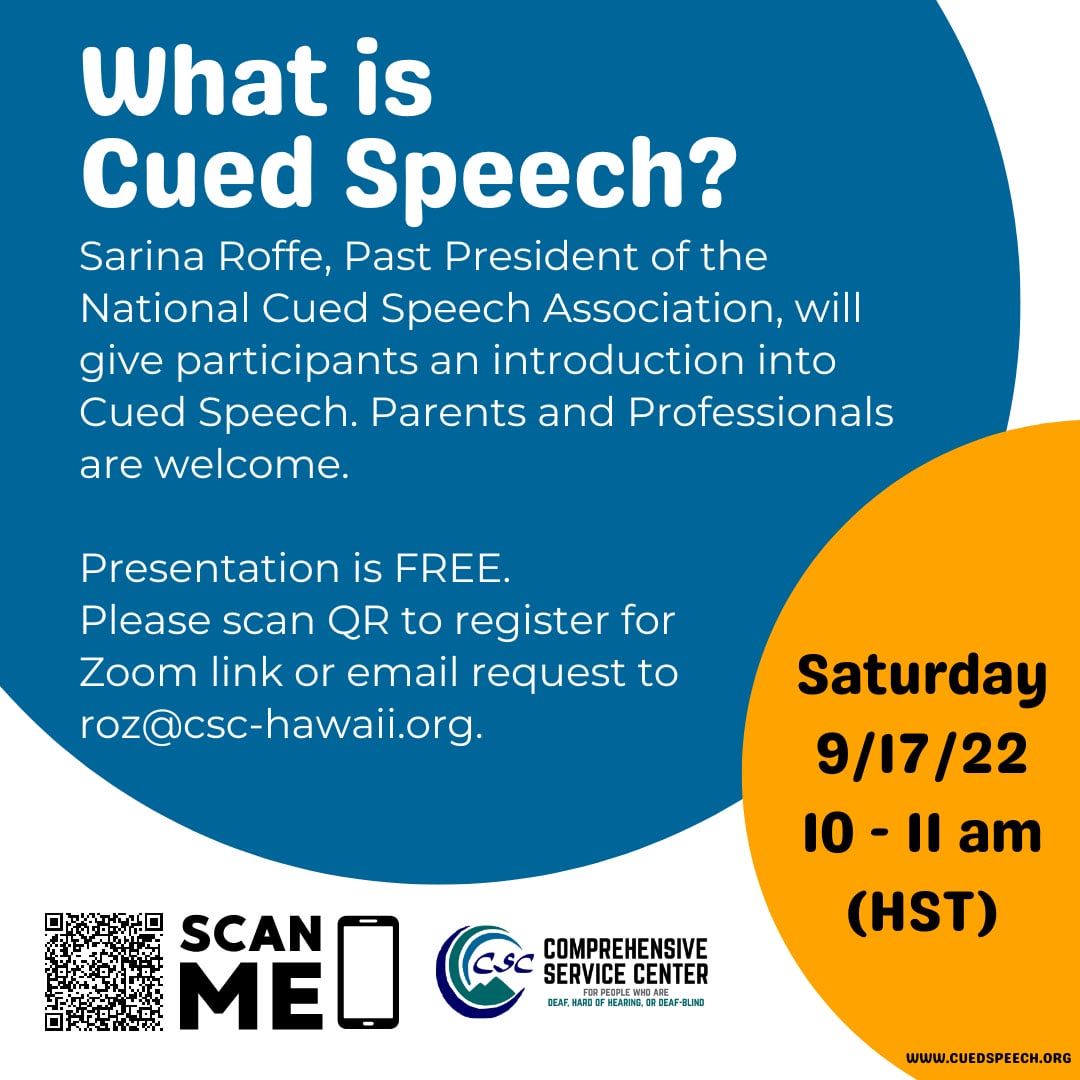 What is Cued Speech?

Sarina Roffe, Past President of the National Cued Speech Association, will give participants an introduction into Cued Speech. Parents and Professionals are welcome.

Presentation is FREE.
Please scan QR to register for Zoom link or email request to roz@csc-hawaii.org.

Saturday
9/17/22
10 - 11 am
(HST)

SCAN ME

CSC
COMPREHENSIVE SERVICE CENTER
FOR PEOPLE WHO ARE
DEAF, HARD OF HEARING, OR DEAF-BLIND

WWW.CUEDSPEECH.ORG